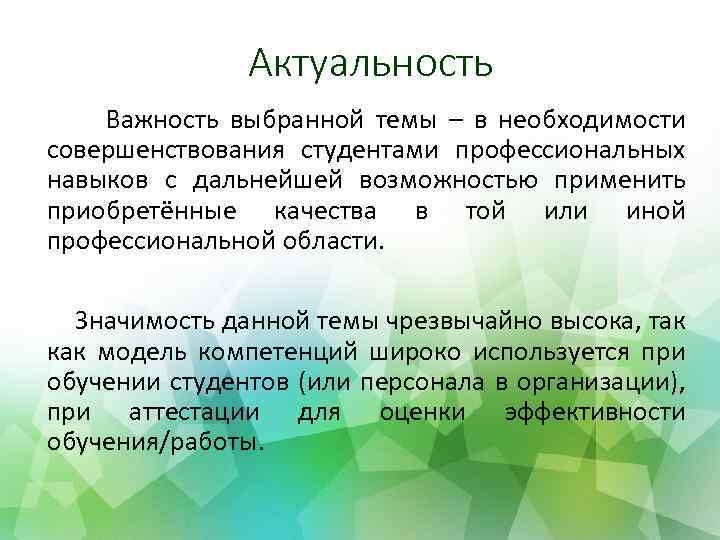 Актуальность

Важность выбранной темы – в необходимости совершенствования студентами профессиональных навыков с дальнейшей возможностью применить приобретённые качества в той или иной профессиональной области.

Значимость данной темы чрезвычайно высока, так как модель компетенций широко используется при обучении студентов (или персонала в организации), при аттестации для оценки эффективности обучения/работы.